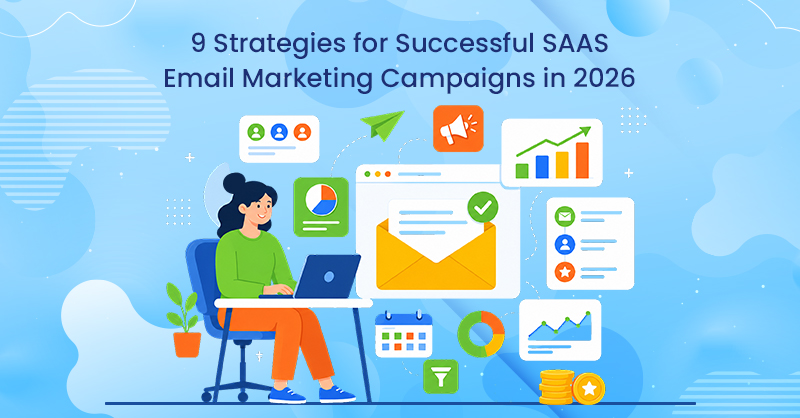 9 Strategies for Successful SAAS Email Marketing Campaigns in 2026